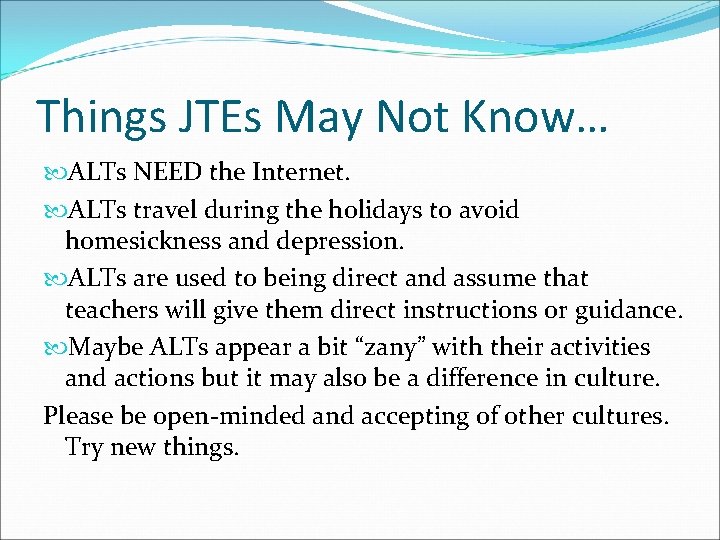 Things JTEs May Not Know…

ALTs NEED the Internet.

ALTs travel during the holidays to avoid homesickness and depression.

ALTs are used to being direct and assume that teachers will give them direct instructions or guidance.

Maybe ALTs appear a bit “zany” with their activities and actions but it may also be a difference in culture.

Please be open-minded and accepting of other cultures. Try new things.